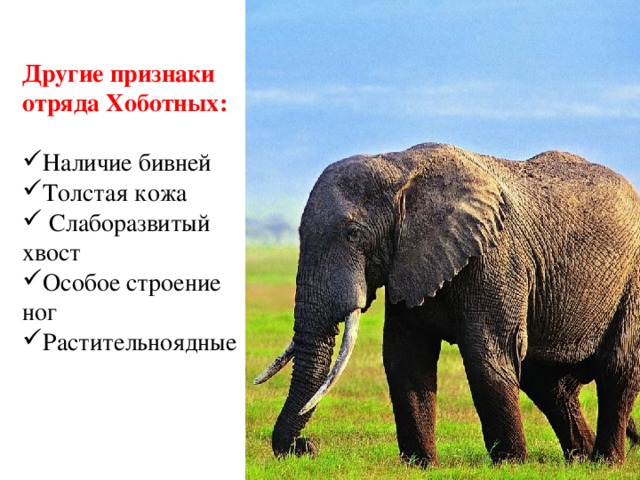 Другие признаки отряда Хоботных:

✓Наличие бивней
✓Толстая кожа
✓ Слаборазвитый хвост
✓Особое строение ног
✓Растительноядные